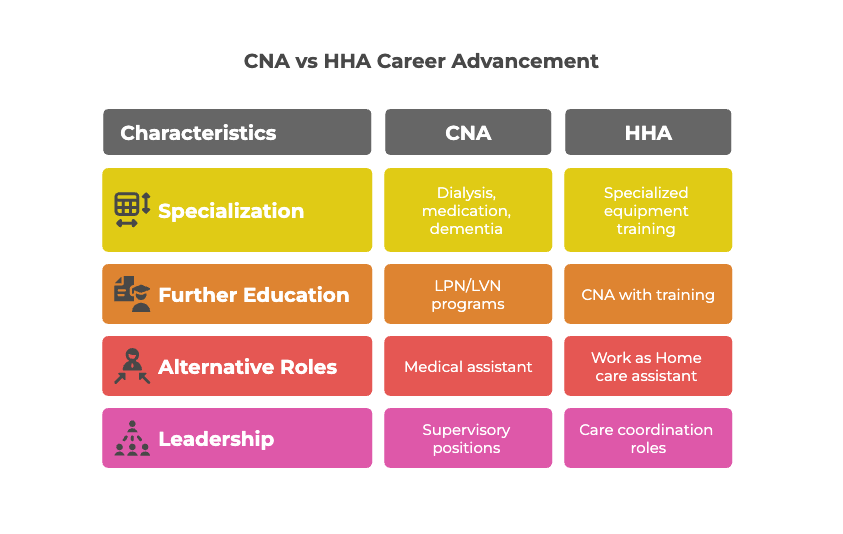 CNA vs HHA Career Advancement

| Characteristics | CNA | HHA |
|---|---|---|
| Specialization | Dialysis, medication, dementia | Specialized equipment training |
| Further Education | LPN/LVN programs | CNA with training |
| Alternative Roles | Medical assistant | Work as Home care assistant |
| Leadership | Supervisory positions | Care coordination roles |